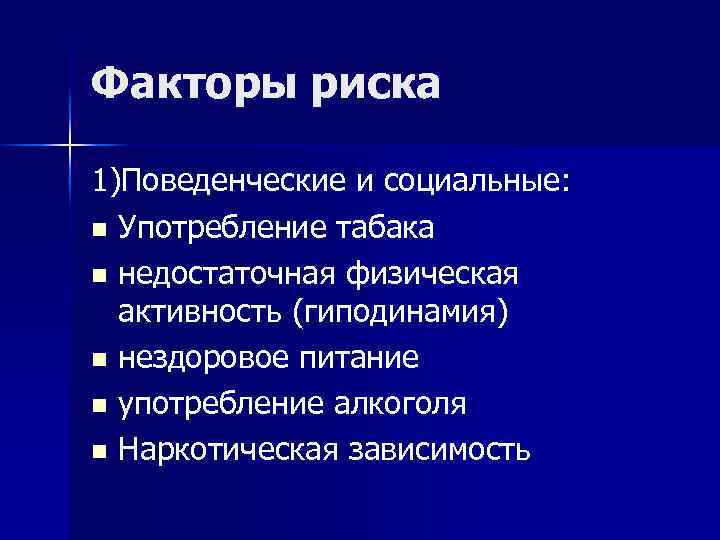 Факторы риска

1)Поведенческие и социальные:

- Употребление табака
- недостаточная физическая активность (гиподинамия)
- нездоровое питание
- употребление алкоголя
- Наркотическая зависимость